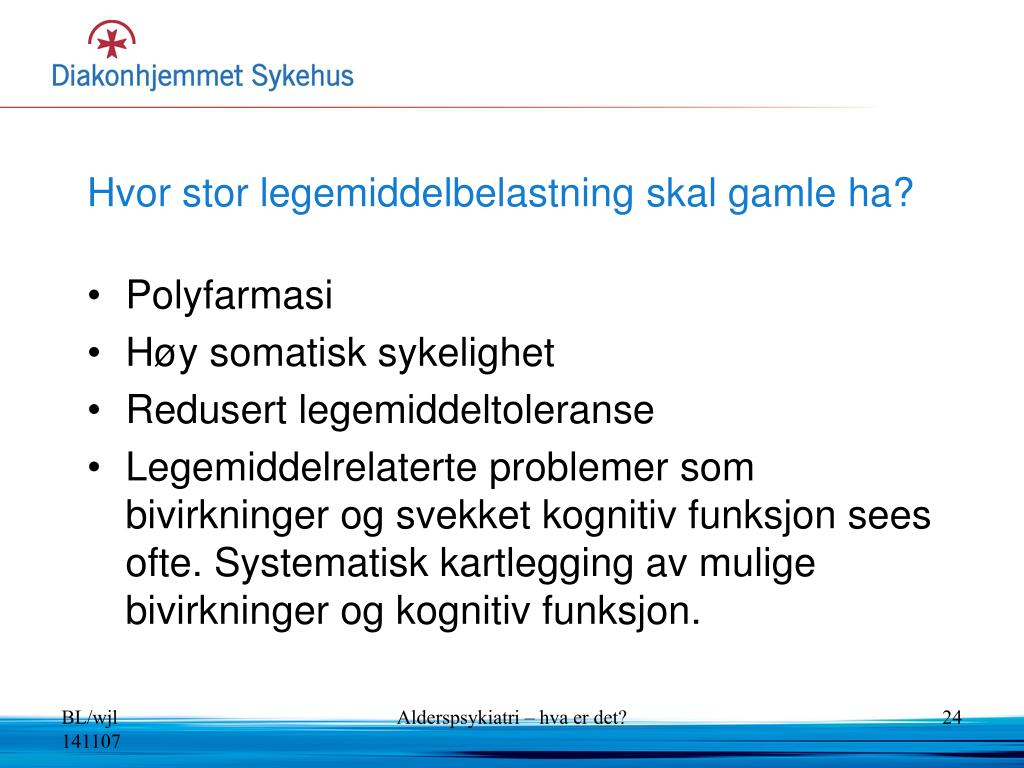 Diakonhjemmet Sykehus

Hvor stor legemiddelbelastning skal gamle ha?

• Polyfarmasi
• Høy somatisk sykelighet
• Redusert legemiddeltoleranse
• Legemiddelrelaterte problemer som bivirkninger og svekket kognitiv funksjon sees ofte. Systematisk kartlegging av mulige bivirkninger og kognitiv funksjon.

BL/wjl 141107

Alderspsykiatri – hva er det?

24